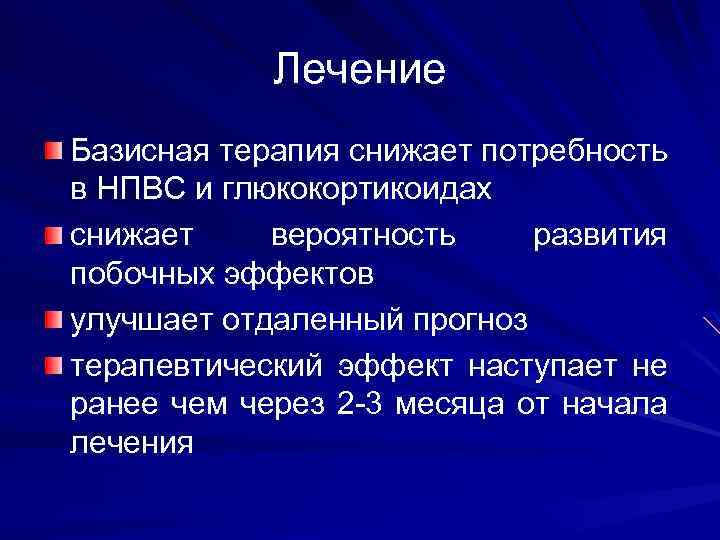 Лечение

Базисная терапия снижает потребность в НПВС и глюкокортикоидах

снижает вероятность развития побочных эффектов

улучшает отдаленный прогноз

терапевтический эффект наступает не ранее чем через 2-3 месяца от начала лечения